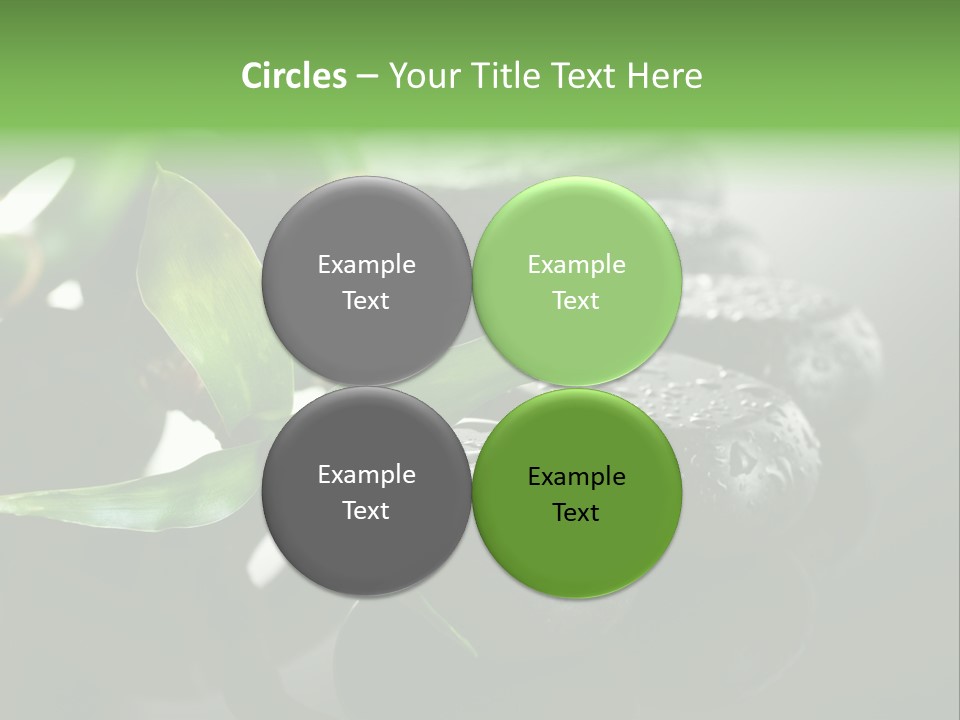 Circles – Your Title Text Here

Example Text

Example Text

Example Text

Example Text